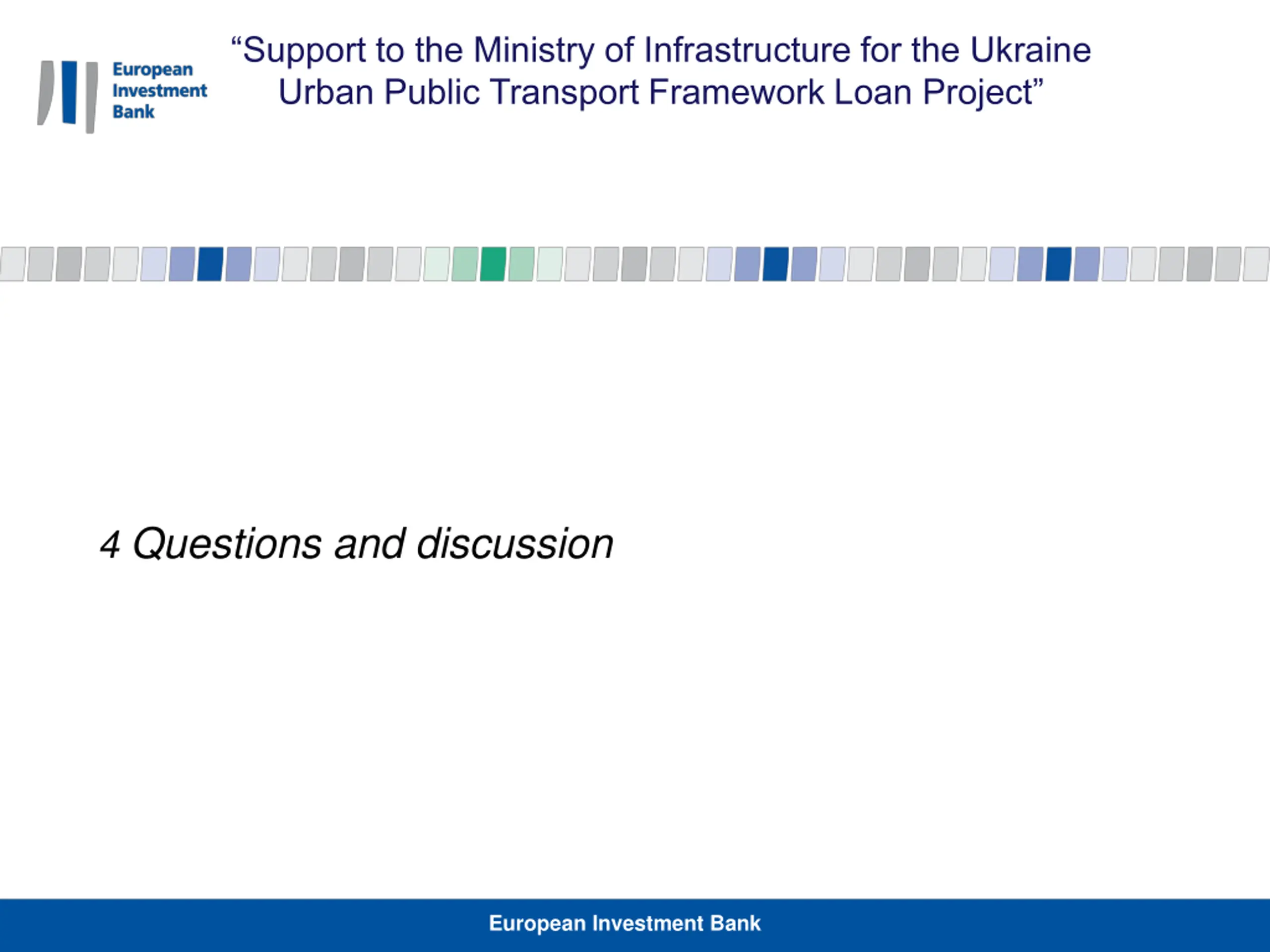 European Investment Bank

“Support to the Ministry of Infrastructure for the Ukraine Urban Public Transport Framework Loan Project”

4 Questions and discussion

European Investment Bank